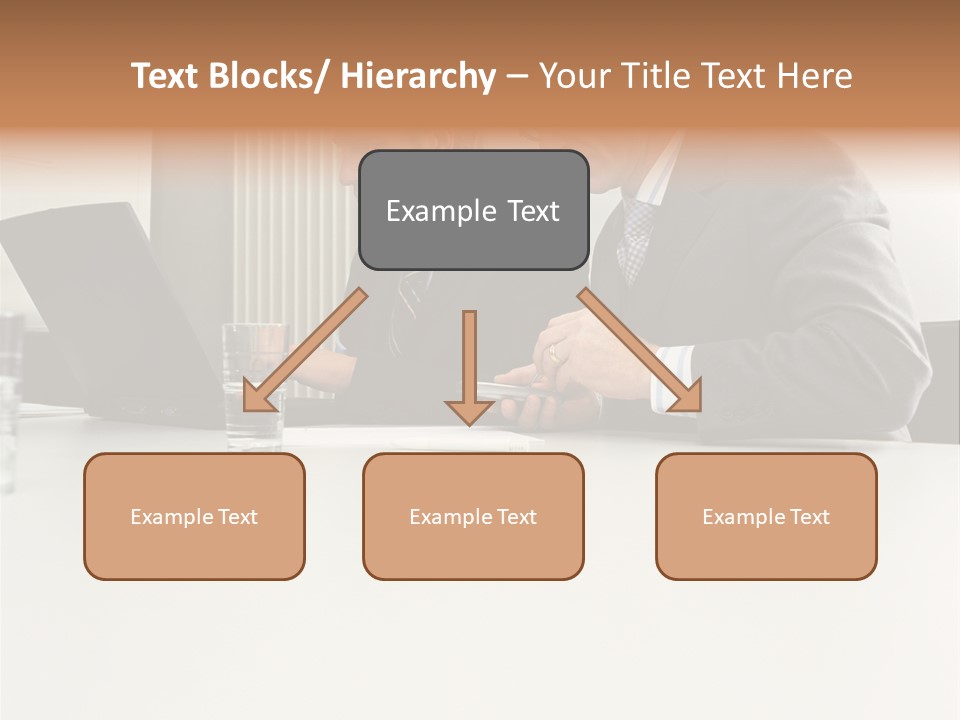 Text Blocks/ Hierarchy – Your Title Text Here

Example Text

Example Text

Example Text

Example Text